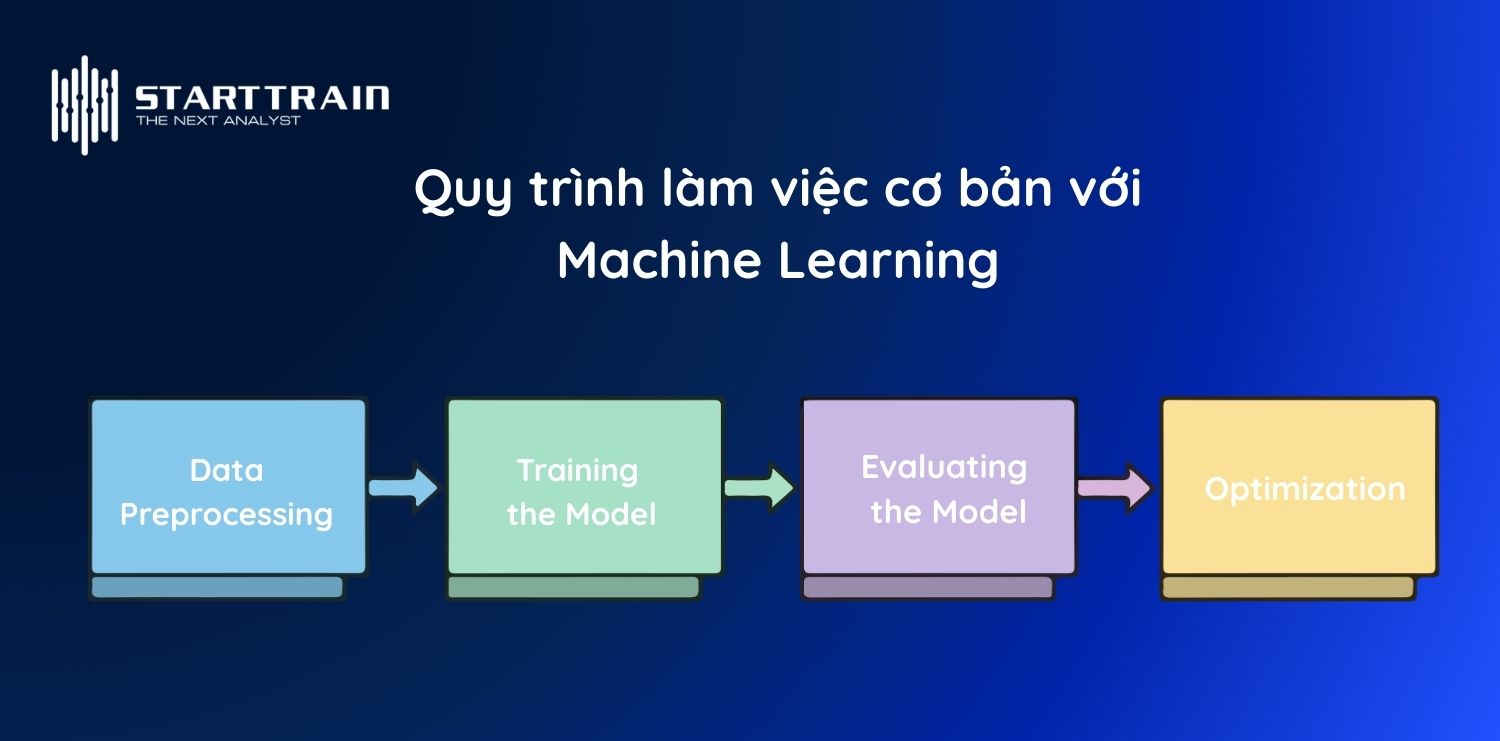 STARTTRAIN
THE NEXT ANALYST

Quy trình làm việc cơ bản với Machine Learning

Data Preprocessing

Training the Model

Evaluating the Model

Optimization